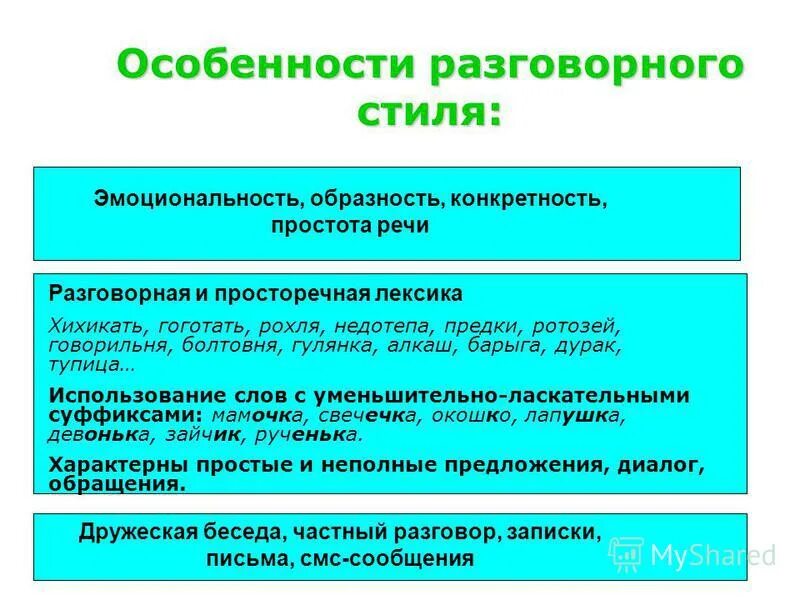 Особенности разговорного стиля:

Эмоциональность, образность, конкретность, простота речи

Разговорная и просторечная лексика

Хихикать, гоготать, рохля, недотепа, предки, ротозей, говорильня, болтовня, гулянка, алкаш, барыга, дурак, тупица…

Использование слов с уменьшительно-ласкательными суффиксами: мамочка, свечечка, окошко, лапушка, девонька, зайчик, рученька.

Характерны простые и неполные предложения, диалог, обращения.

Дружеская беседа, частный разговор, записки, письма, смс-сообщения

MyShared